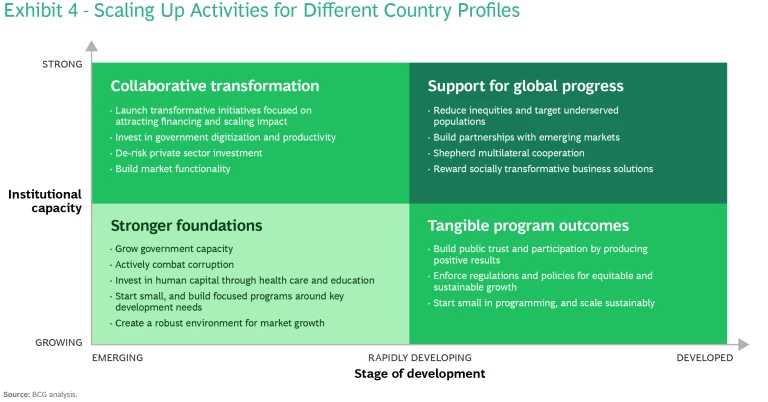 Exhibit 4 - Scaling Up Activities for Different Country Profiles

STRONG

Institutional capacity

GROWING

Collaborative transformation

- Launch transformative initiatives focused on attracting financing and scaling impact
- Invest in government digitization and productivity
- De-risk private sector investment
- Build market functionality

Support for global progress

- Reduce inequities and target underserved populations
- Build partnerships with emerging markets
- Shepherd multilateral cooperation
- Reward socially transformative business solutions

Stronger foundations

- Grow government capacity
- Actively combat corruption
- Invest in human capital through health care and education
- Start small, and build focused programs around key development needs
- Create a robust environment for market growth

Tangible program outcomes

- Build public trust and participation by producing positive results
- Enforce regulations and policies for equitable and sustainable growth
- Start small in programming, and scale sustainably

EMERGING

RAPIDLY DEVELOPING

DEVELOPED

Stage of development

Source: BCG analysis.